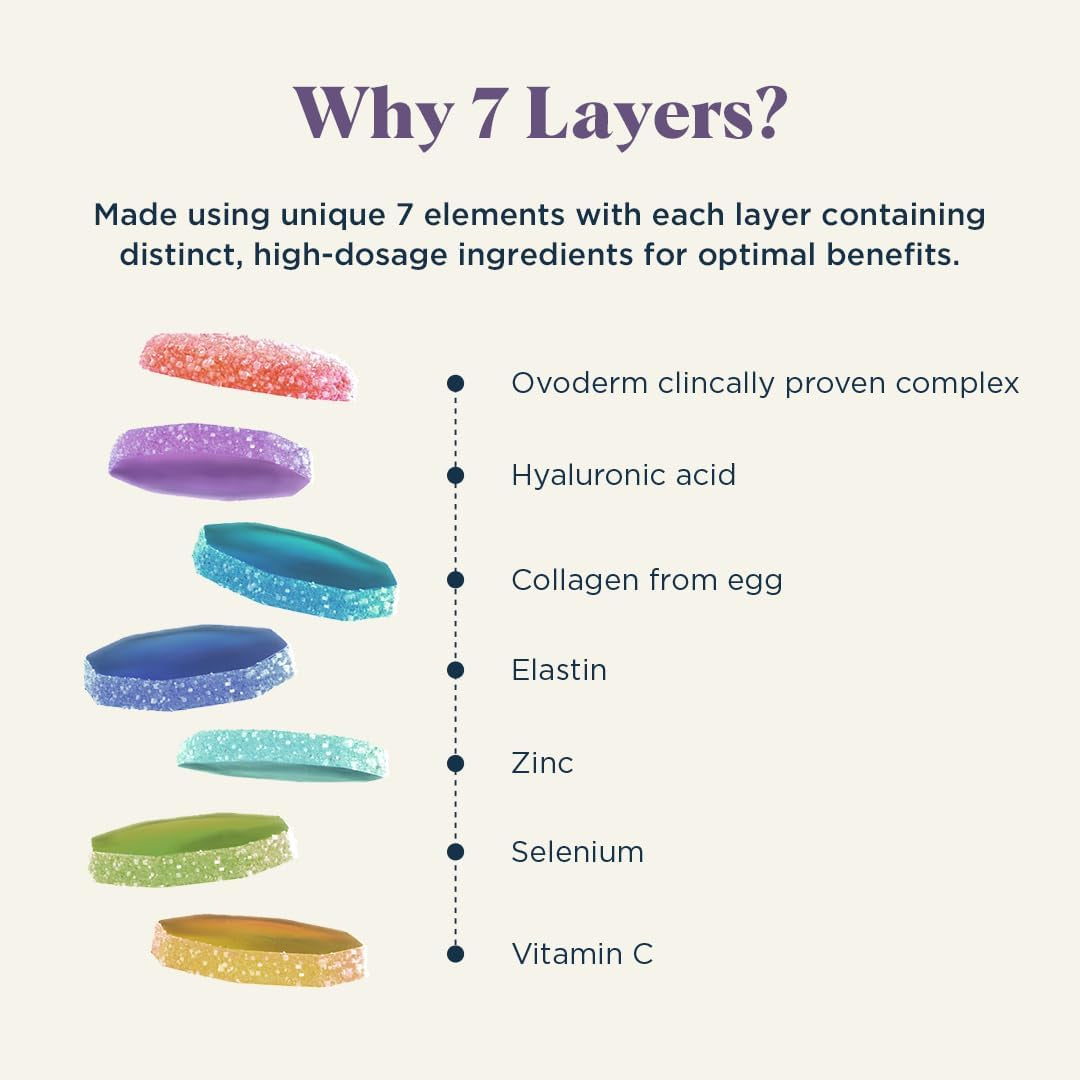 Why 7 Layers?

Made using unique 7 elements with each layer containing distinct, high-dosage ingredients for optimal benefits.

Ovoderm clincally proven complex

Hyaluronic acid

Collagen from egg

Elastin

Zinc

Selenium

Vitamin C